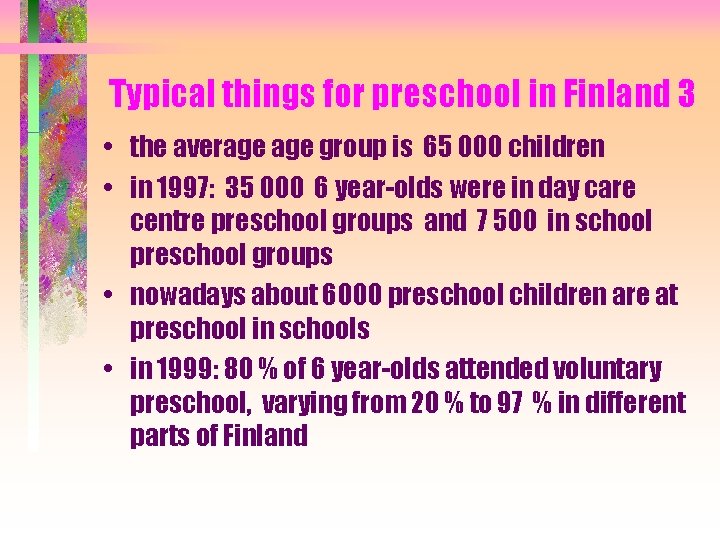 Typical things for preschool in Finland 3

• the average age group is 65 000 children
• in 1997: 35 000 6 year-olds were in day care centre preschool groups and 7 500 in school preschool groups
• nowadays about 6000 preschool children are at preschool in schools
• in 1999: 80 % of 6 year-olds attended voluntary preschool, varying from 20 % to 97 % in different parts of Finland